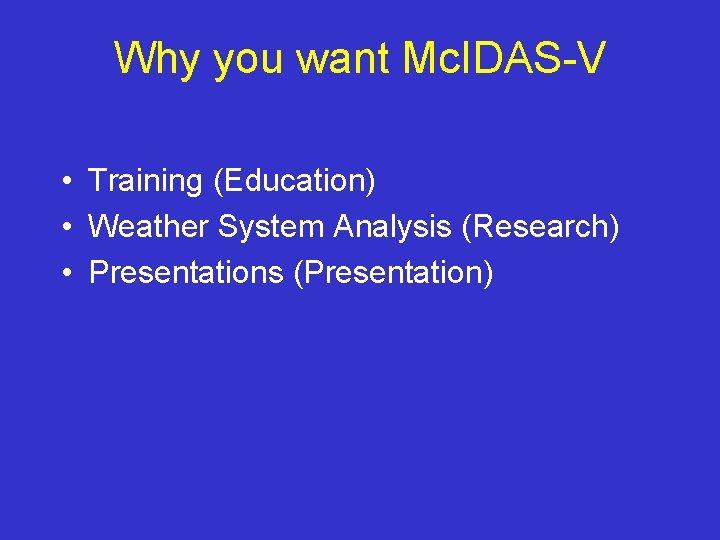 Why you want McIDAS-V

• Training (Education)
• Weather System Analysis (Research)
• Presentations (Presentation)